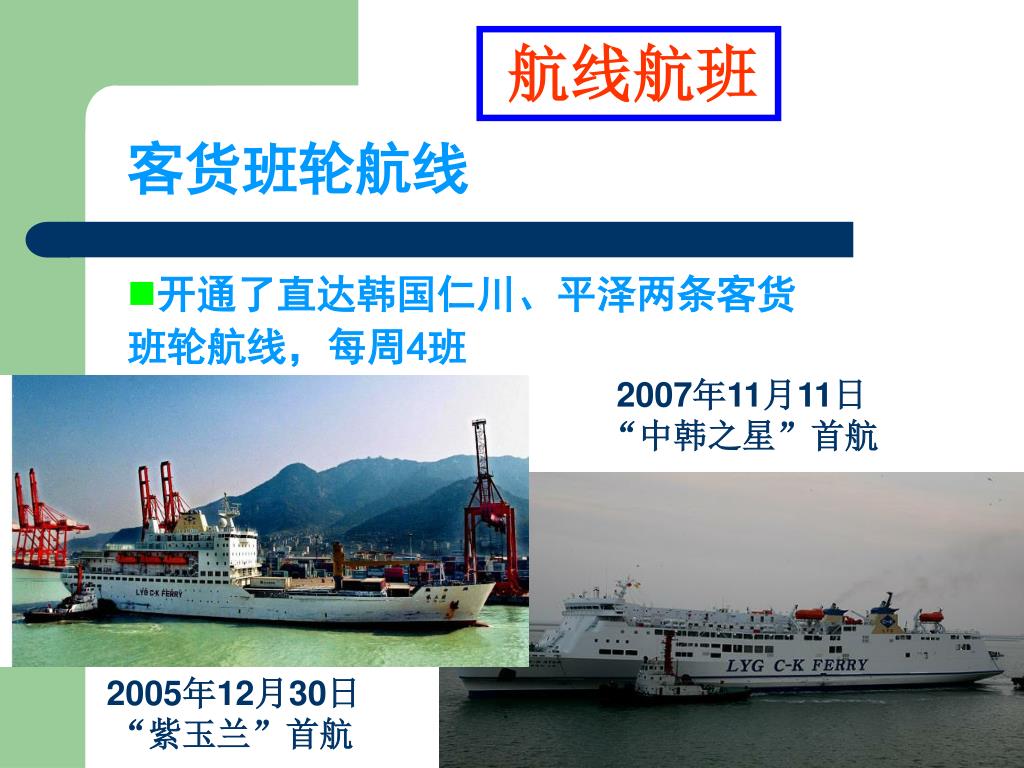 航线航班

客货班轮航线

■开通了直达韩国仁川、平泽两条客货班轮航线，每周4班

2007年11月11日
“中韩之星”首航

LYG C-K FERRY

LYG C-K FERRY

2005年12月30日
“紫玉兰”首航